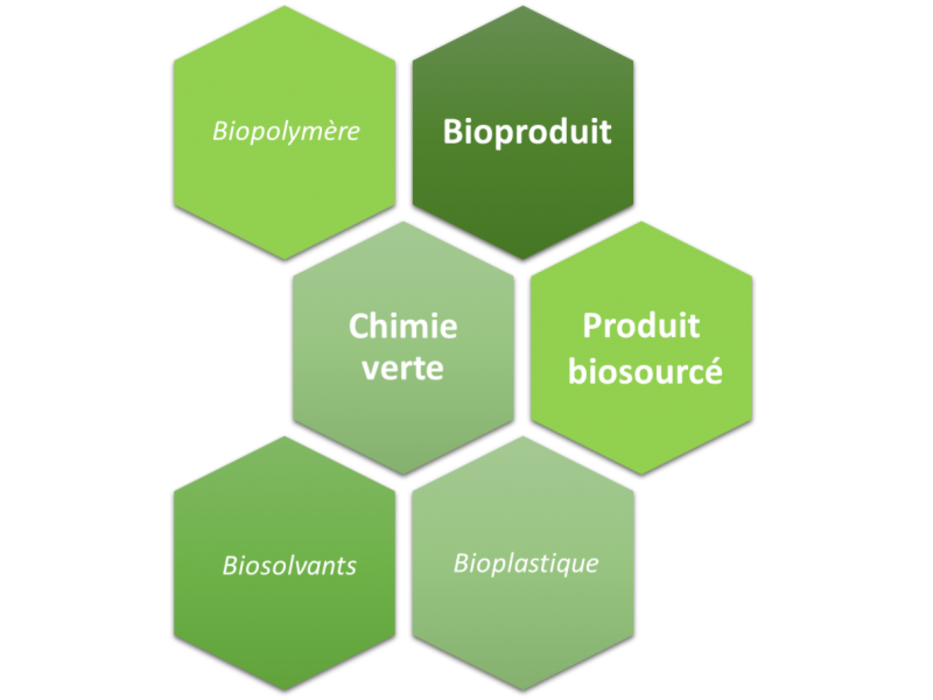 Biopolymère

Bioproduit

Chimie verte

Produit biosourcé

Biosolvants

Bioplastique